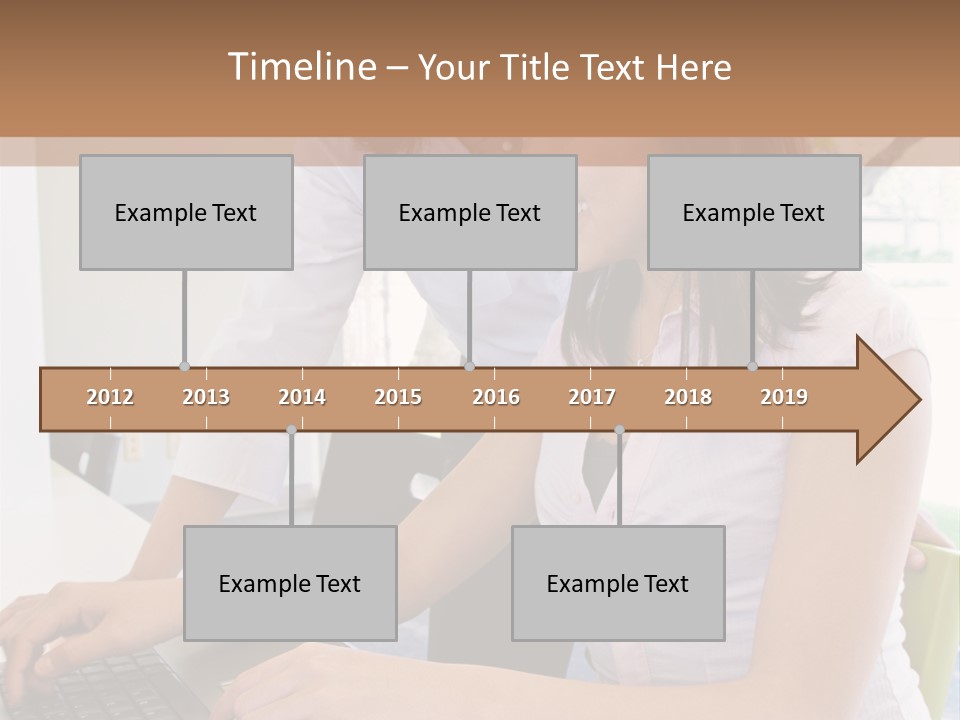 Timeline – Your Title Text Here

Example Text

Example Text

Example Text

2012 2013 2014 2015 2016 2017 2018 2019

Example Text

Example Text